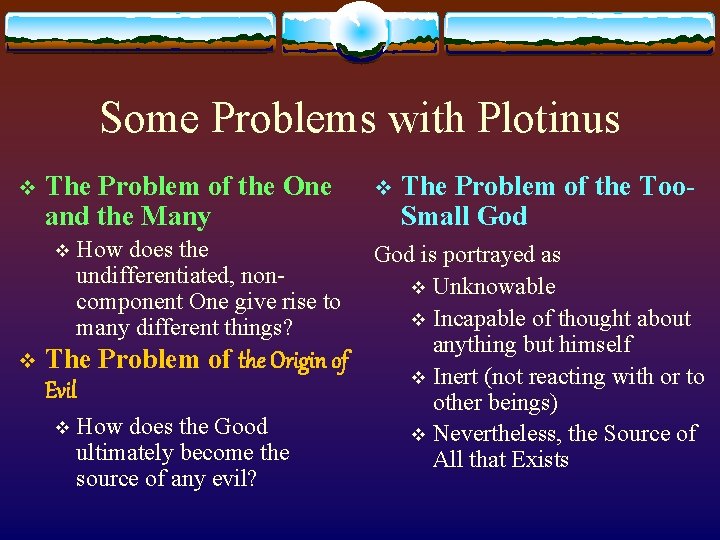 Some Problems with Plotinus

❖ The Problem of the One and the Many

❖ How does the undifferentiated, non-component One give rise to many different things?

❖ The Problem of the Origin of Evil

❖ How does the Good ultimately become the source of any evil?

❖ The Problem of the Too-Small God

God is portrayed as

❖ Unknowable

❖ Incapable of thought about anything but himself

❖ Inert (not reacting with or to other beings)

❖ Nevertheless, the Source of All that Exists